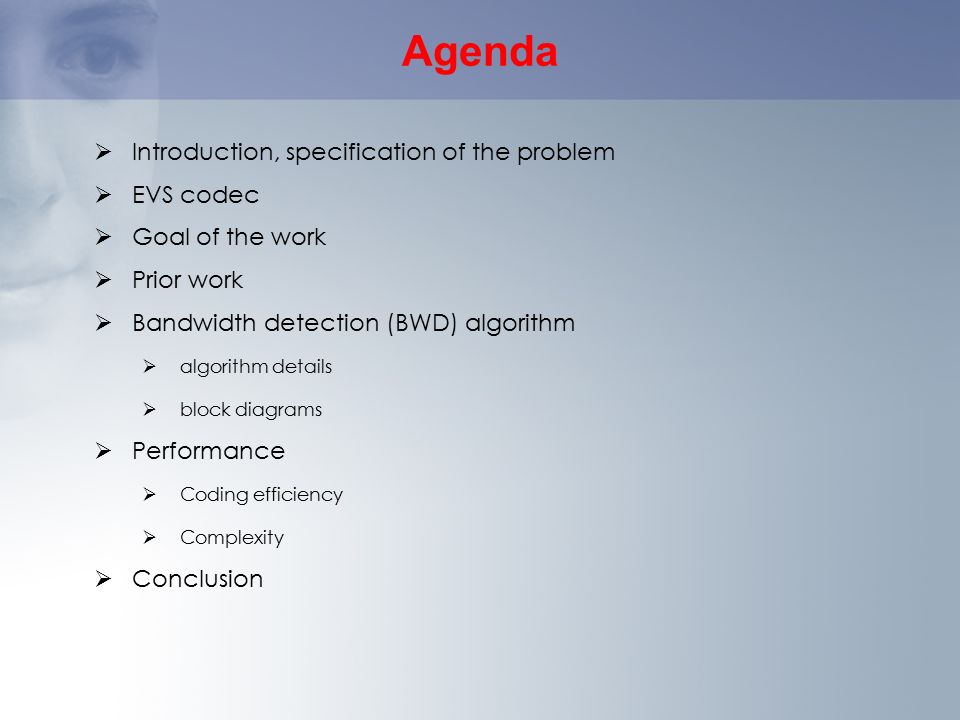 Agenda

➢ Introduction, specification of the problem
➢ EVS codec
➢ Goal of the work
➢ Prior work
➢ Bandwidth detection (BWD) algorithm
  ➢ algorithm details
  ➢ block diagrams
➢ Performance
  ➢ Coding efficiency
  ➢ Complexity
➢ Conclusion